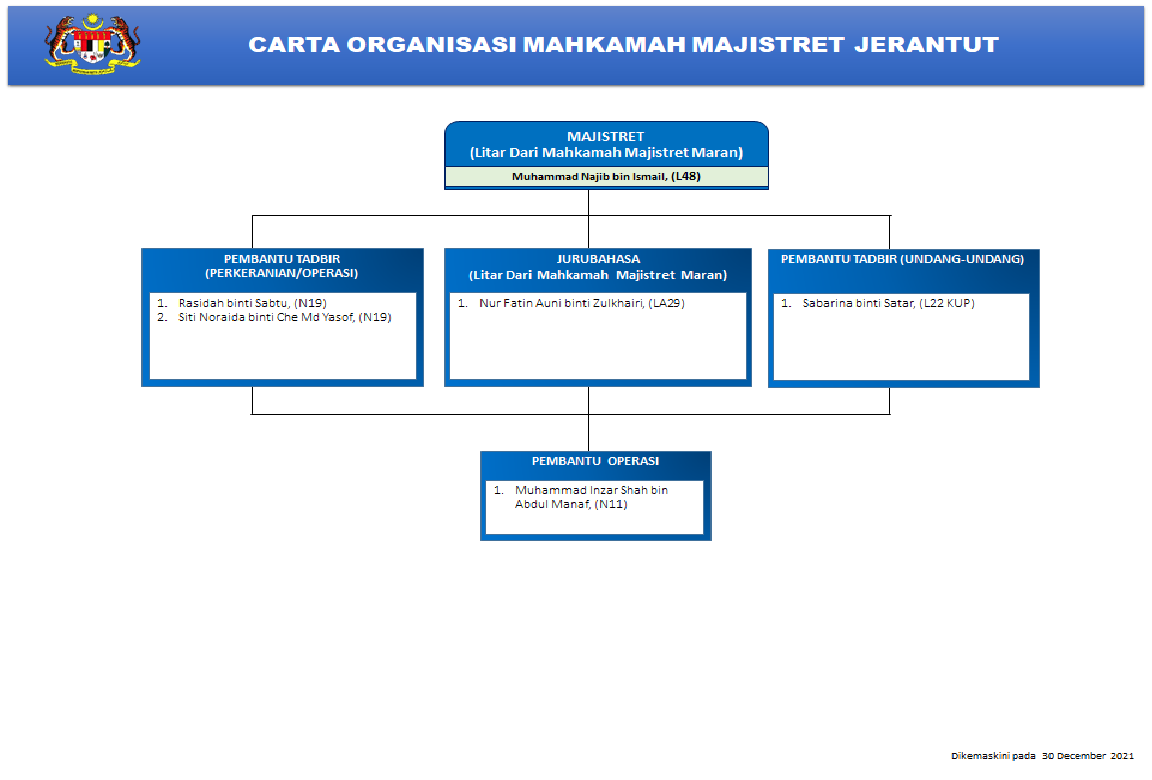 CARTA ORGANISASI MAHKAMAH MAJISTRET JERANTUT

MAJISTRET
(Litar Dari Mahkamah Majistret Maran)
Muhammad Najib bin Ismail, (L48)

PEMBANTU TADBIR
(PERKERANIAN/OPERASI)
1. Rasidah binti Sabtu, (N19)
2. Siti Noraida binti Che Md Yasof, (N19)

JURUBAHASA
(Litar Dari Mahkamah Majistret Maran)
1. Nur Fatin Auni binti Zulkhairi, (LA29)

PEMBANTU TADBIR (UNDANG-UNDANG)
1. Sabarina binti Satar, (L22 KUP)

PEMBANTU OPERASI
1. Muhammad Inzar Shah bin Abdul Manaf, (N11)

Dikemaskini pada 30 December 2021